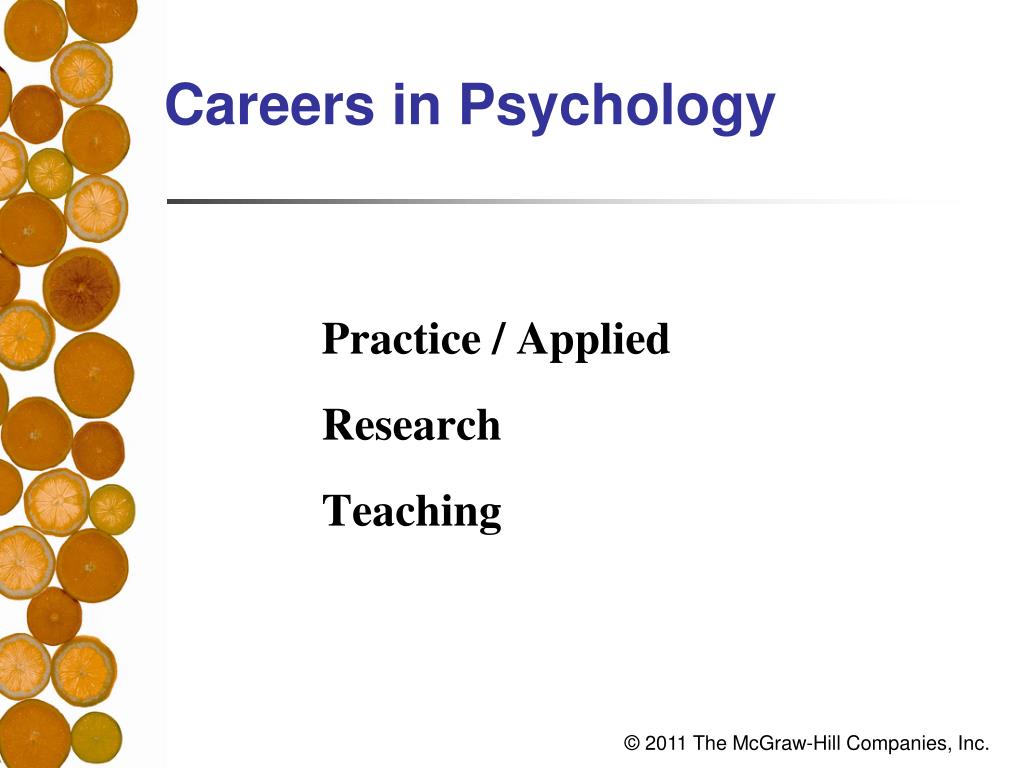 Careers in Psychology

Practice / Applied

Research

Teaching

© 2011 The McGraw-Hill Companies, Inc.